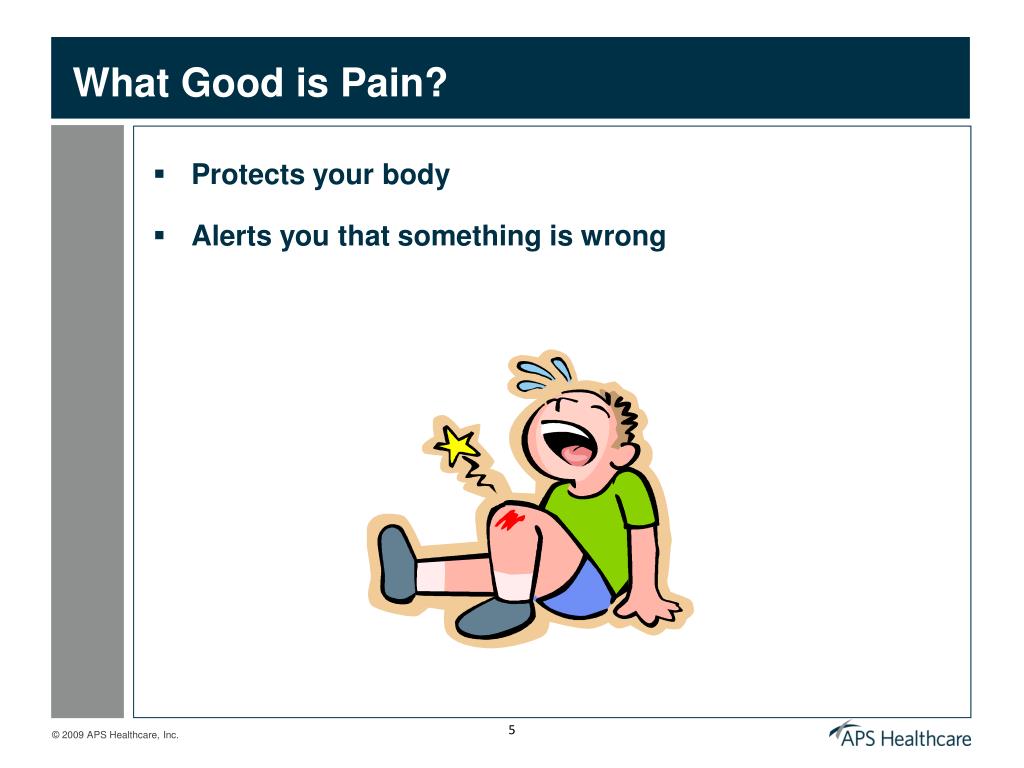 What Good is Pain?

▪ Protects your body

▪ Alerts you that something is wrong

© 2009 APS Healthcare, Inc.

5

APS Healthcare